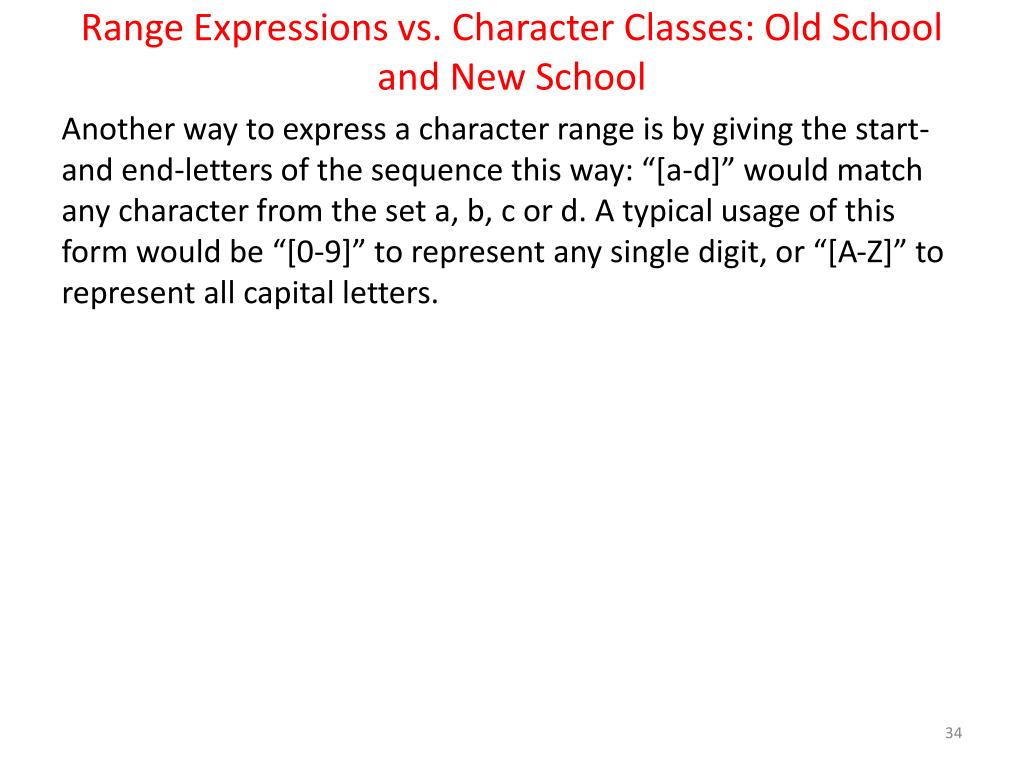 Range Expressions vs. Character Classes: Old School and New School

Another way to express a character range is by giving the start- and end-letters of the sequence this way: “[a-d]” would match any character from the set a, b, c or d. A typical usage of this form would be “[0-9]” to represent any single digit, or “[A-Z]” to represent all capital letters.

34